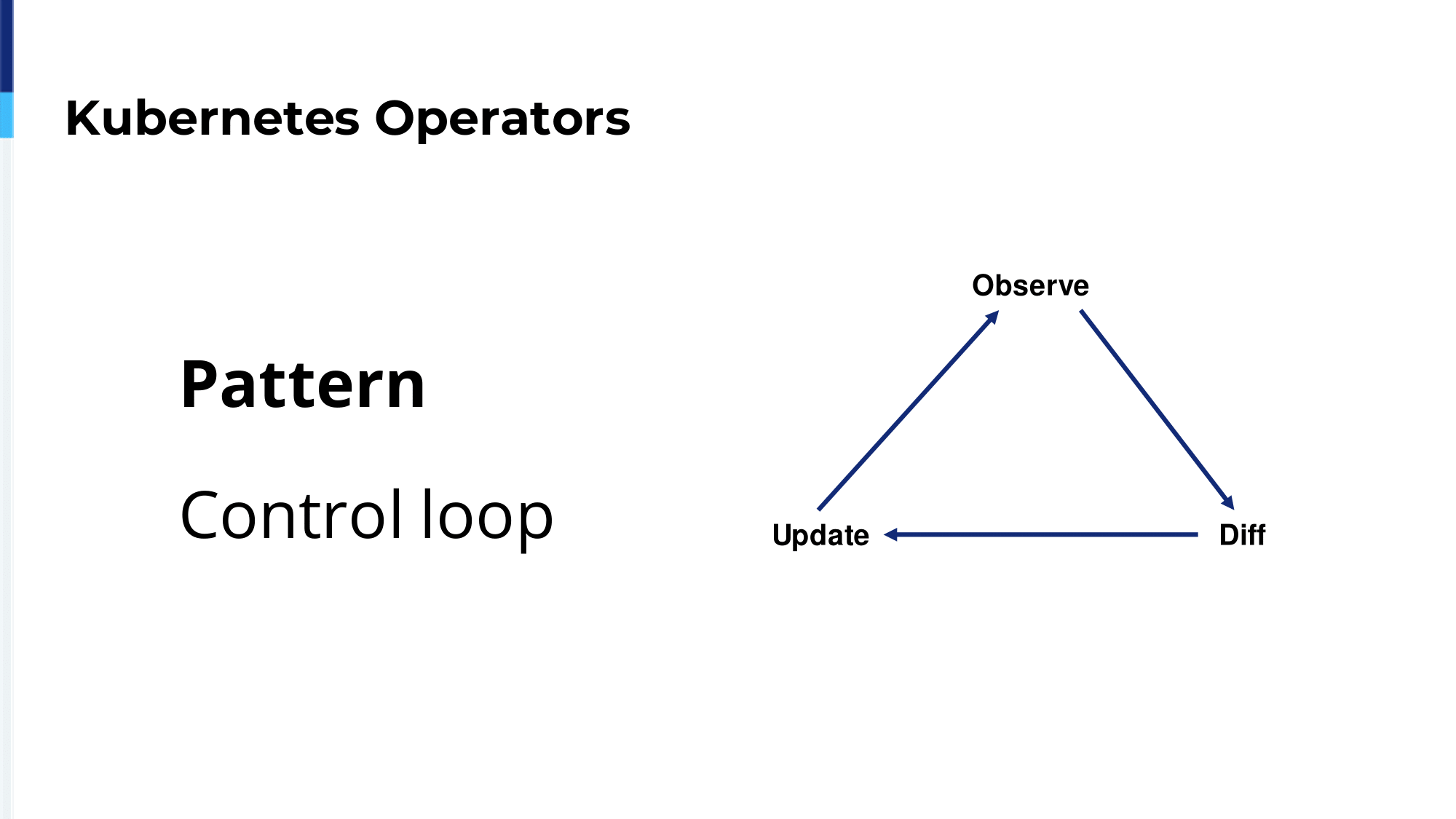 Kubernetes Operators

Pattern

Control loop

Observe

Update

Diff